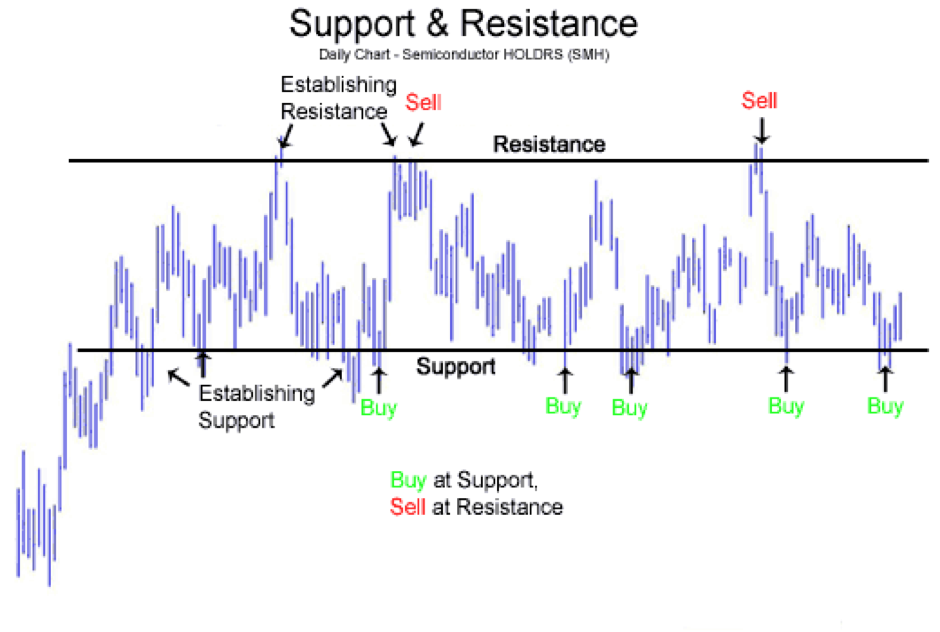 Support & Resistance
Daily Chart - Semiconductor HOLDRS (SMH)

Establishing Resistance

Sell

Sell

Resistance

Support

Establishing Support

Buy

Buy

Buy

Buy

Buy

Buy at Support,
Sell at Resistance